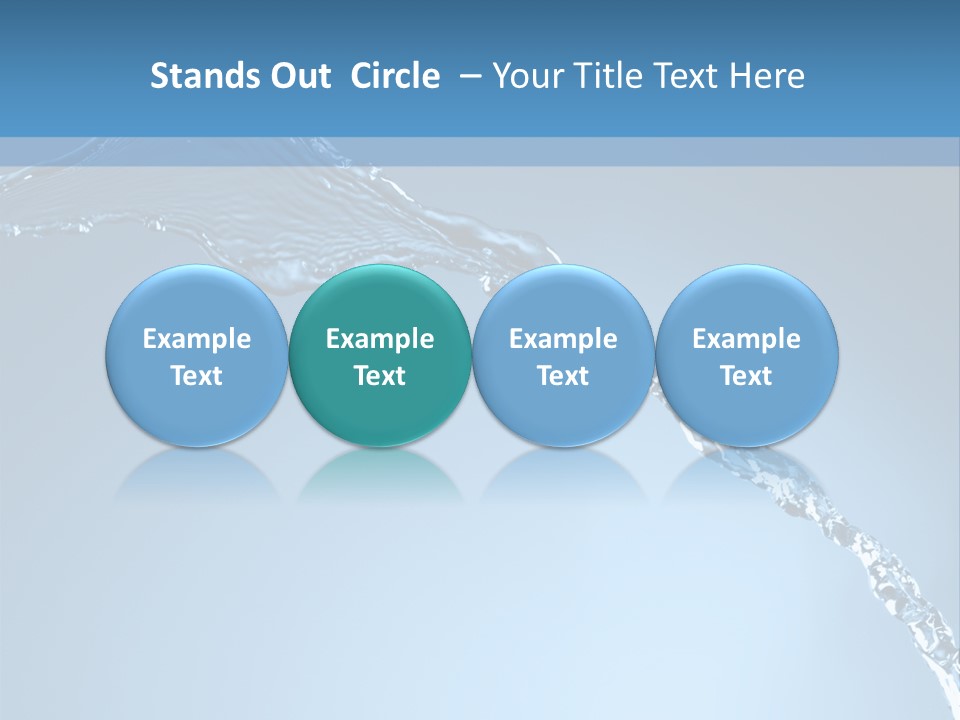 Stands Out  Circle  – Your Title Text Here

Example Text

Example Text

Example Text

Example Text